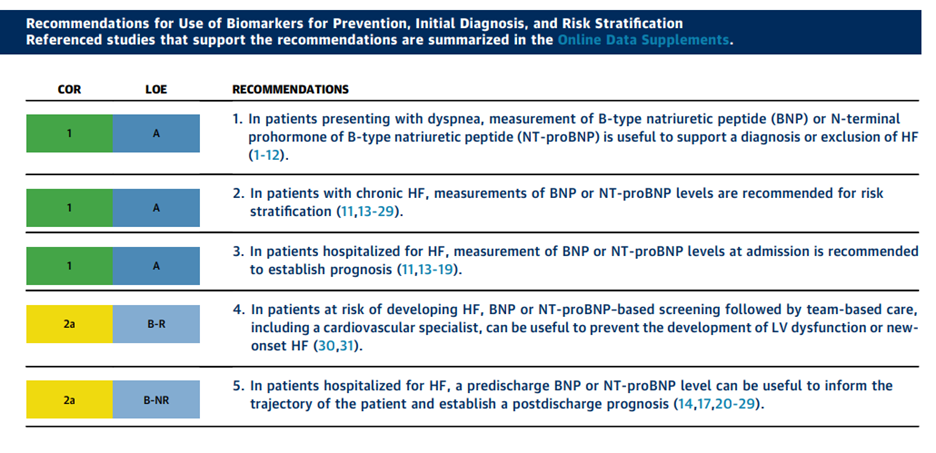 Recommendations for Use of Biomarkers for Prevention, Initial Diagnosis, and Risk Stratification
Referenced studies that support the recommendations are summarized in the Online Data Supplements.

| COR | LOE | RECOMMENDATIONS |
|---|---|---|
| 1 | A | 1. In patients presenting with dyspnea, measurement of B-type natriuretic peptide (BNP) or N-terminal prohormone of B-type natriuretic peptide (NT-proBNP) is useful to support a diagnosis or exclusion of HF (1-12). |
| 1 | A | 2. In patients with chronic HF, measurements of BNP or NT-proBNP levels are recommended for risk stratification (11,13-29). |
| 1 | A | 3. In patients hospitalized for HF, measurement of BNP or NT-proBNP levels at admission is recommended to establish prognosis (11,13-19). |
| 2a | B-R | 4. In patients at risk of developing HF, BNP or NT-proBNP-based screening followed by team-based care, including a cardiovascular specialist, can be useful to prevent the development of LV dysfunction or new-onset HF (30,31). |
| 2a | B-NR | 5. In patients hospitalized for HF, a predischarge BNP or NT-proBNP level can be useful to inform the trajectory of the patient and establish a postdischarge prognosis (14,17,20-29). |